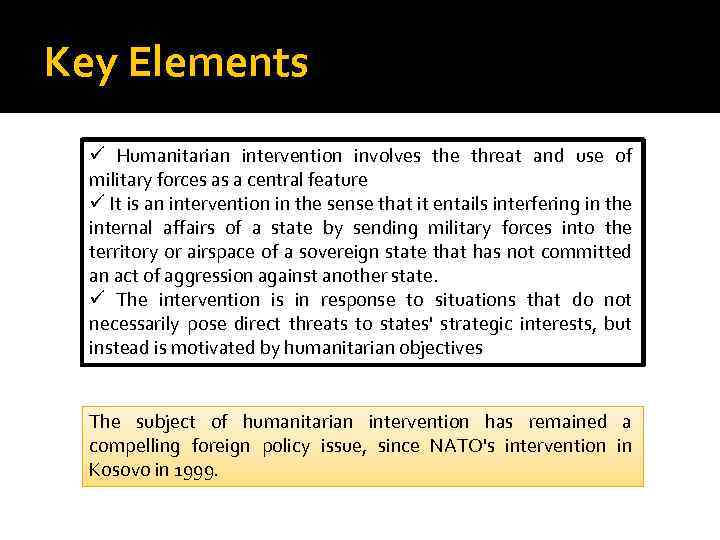 Key Elements

✓ Humanitarian intervention involves the threat and use of military forces as a central feature
✓ It is an intervention in the sense that it entails interfering in the internal affairs of a state by sending military forces into the territory or airspace of a sovereign state that has not committed an act of aggression against another state.
✓ The intervention is in response to situations that do not necessarily pose direct threats to states' strategic interests, but instead is motivated by humanitarian objectives

The subject of humanitarian intervention has remained a compelling foreign policy issue, since NATO's intervention in Kosovo in 1999.